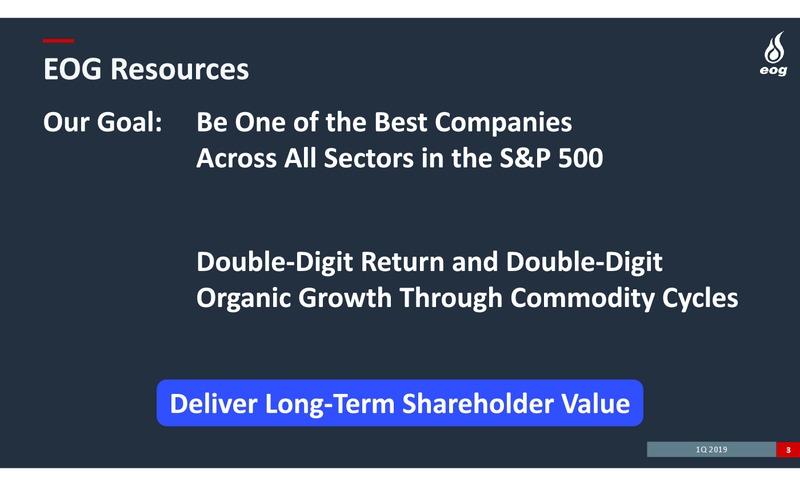 EOG Resources

eog

Our Goal: Be One of the Best Companies Across All Sectors in the S&P 500

Double-Digit Return and Double-Digit Organic Growth Through Commodity Cycles

Deliver Long-Term Shareholder Value

1Q 2019

3